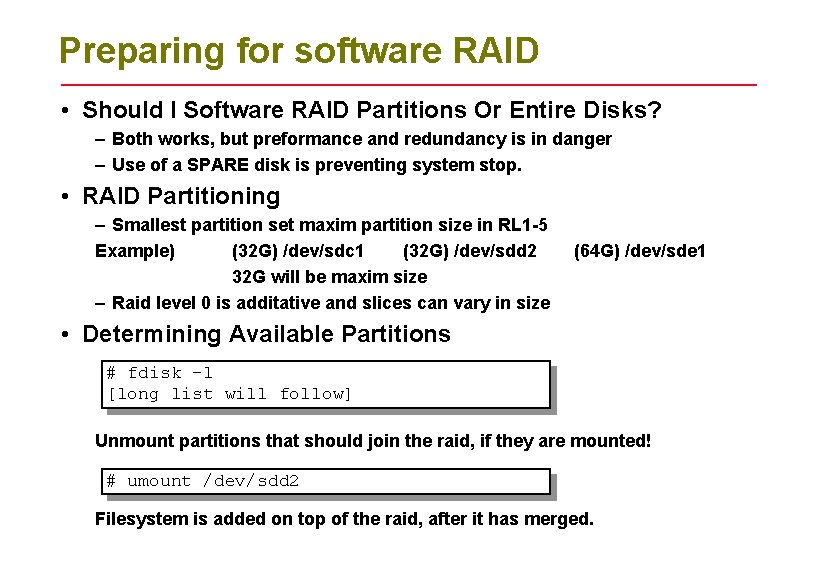 Preparing for software RAID

• Should I Software RAID Partitions Or Entire Disks?
– Both works, but preformance and redundancy is in danger
– Use of a SPARE disk is preventing system stop.

• RAID Partitioning
– Smallest partition set maxim partition size in RL1-5
Example) (32G) /dev/sdc1 (32G) /dev/sdd2 (64G) /dev/sde1
32G will be maxim size
– Raid level 0 is additative and slices can vary in size

• Determining Available Partitions

# fdisk -l
[long list will follow]

Unmount partitions that should join the raid, if they are mounted!

# umount /dev/sdd2

Filesystem is added on top of the raid, after it has merged.